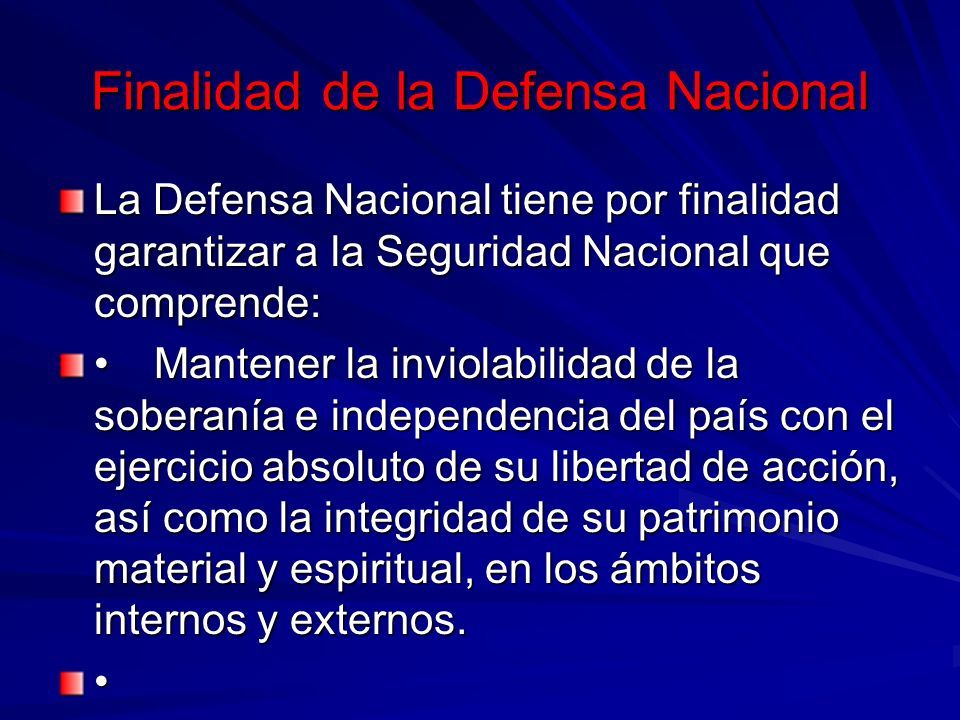 Finalidad de la Defensa Nacional

La Defensa Nacional tiene por finalidad garantizar a la Seguridad Nacional que comprende:

• Mantener la inviolabilidad de la soberanía e independencia del país con el ejercicio absoluto de su libertad de acción, así como la integridad de su patrimonio material y espiritual, en los ámbitos internos y externos.

•